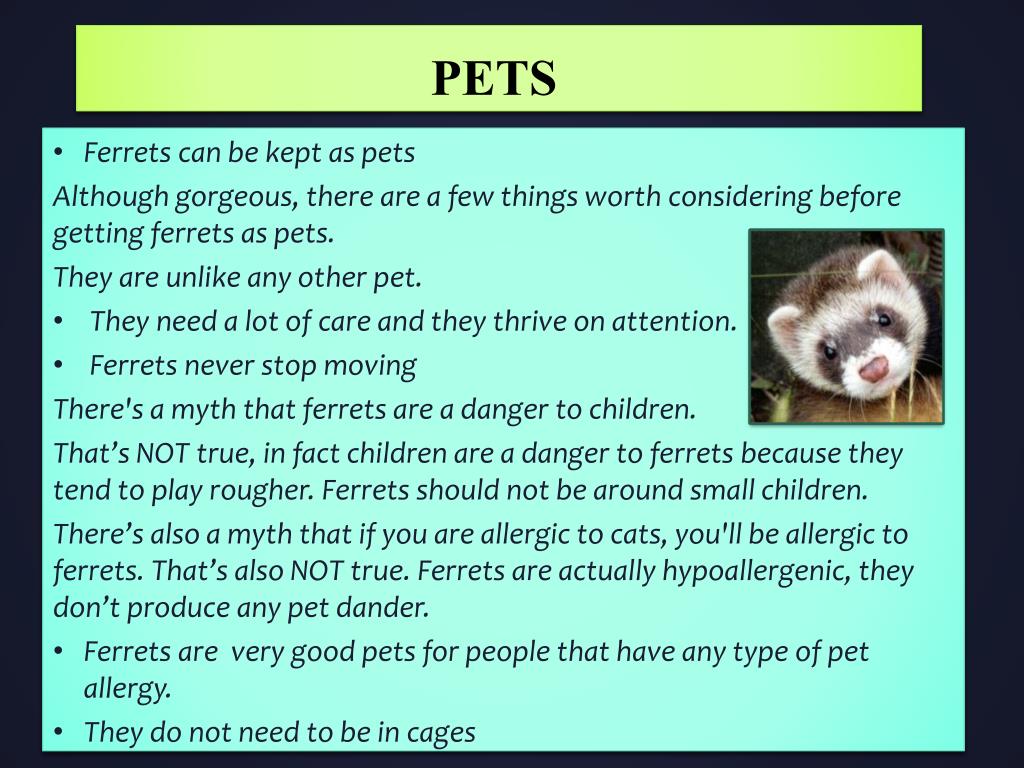 PETS

• Ferrets can be kept as pets

Although gorgeous, there are a few things worth considering before getting ferrets as pets.

They are unlike any other pet.

• They need a lot of care and they thrive on attention.

• Ferrets never stop moving

There's a myth that ferrets are a danger to children.

That’s NOT true, in fact children are a danger to ferrets because they tend to play rougher. Ferrets should not be around small children.

There’s also a myth that if you are allergic to cats, you'll be allergic to ferrets. That’s also NOT true. Ferrets are actually hypoallergenic, they don’t produce any pet dander.

• Ferrets are very good pets for people that have any type of pet allergy.

• They do not need to be in cages